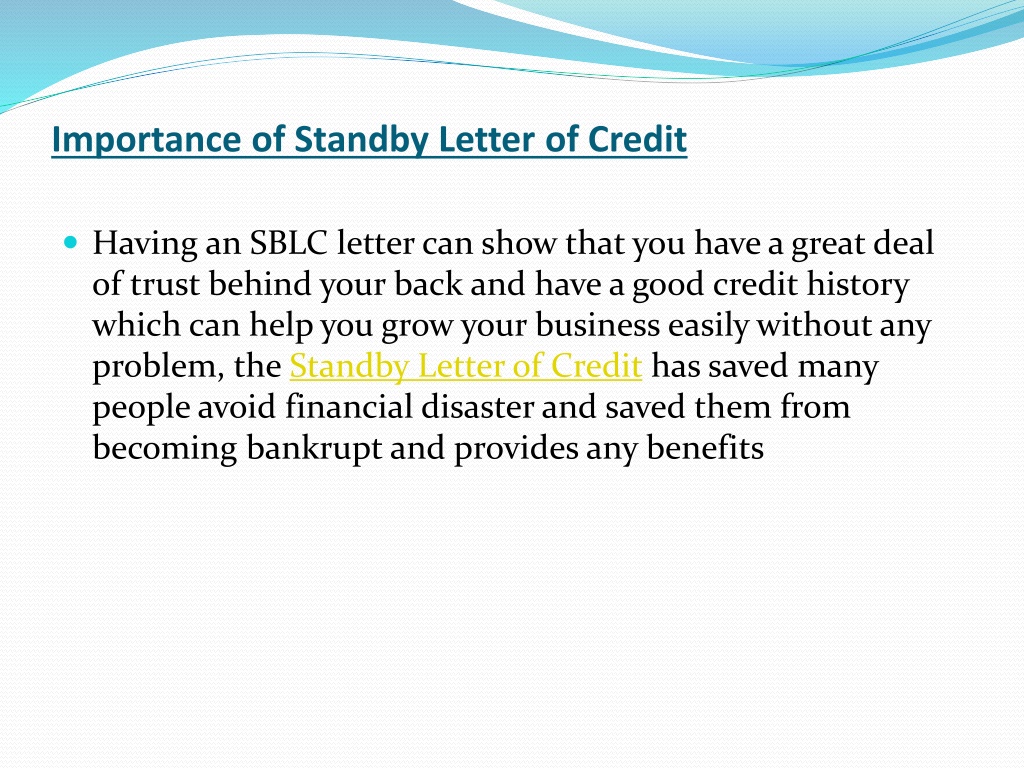 Importance of Standby Letter of Credit

Having an SBLC letter can show that you have a great deal of trust behind your back and have a good credit history which can help you grow your business easily without any problem, the Standby Letter of Credit has saved many people avoid financial disaster and saved them from becoming bankrupt and provides any benefits